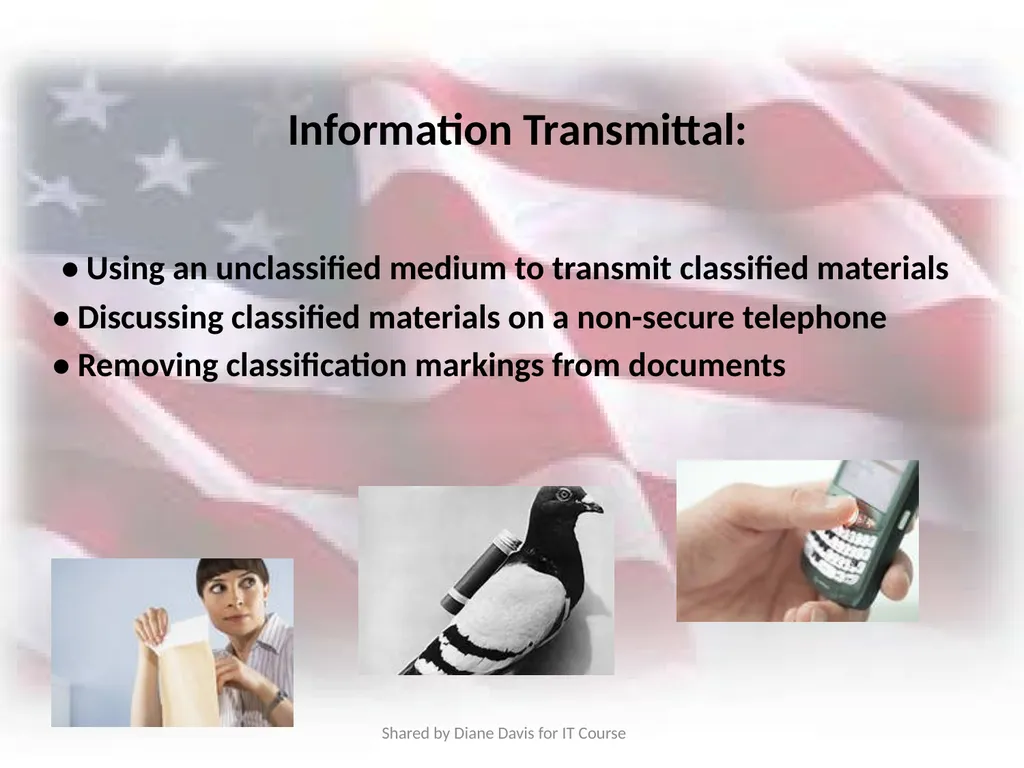 Information Transmittal:

• Using an unclassified medium to transmit classified materials
• Discussing classified materials on a non-secure telephone
• Removing classification markings from documents

Shared by Diane Davis for IT Course